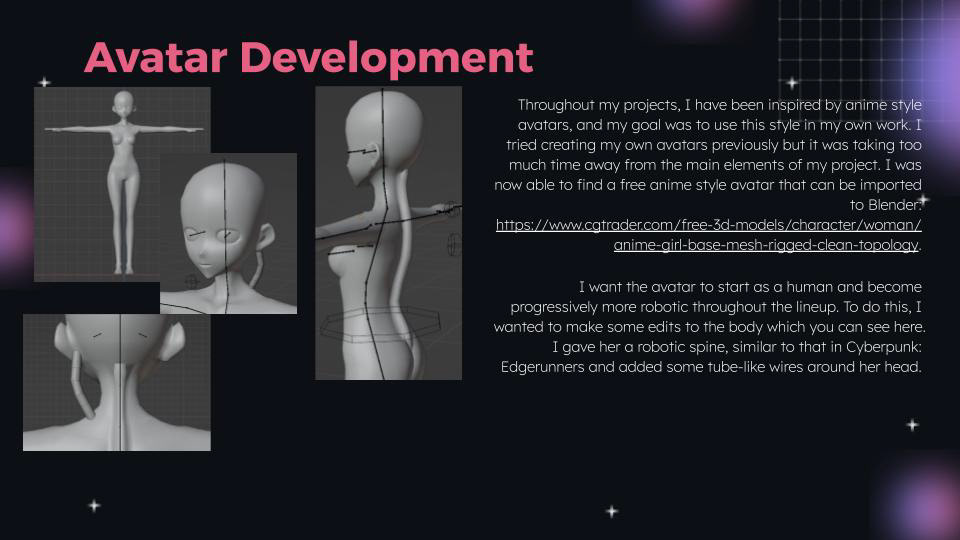 Avatar Development

Throughout my projects, I have been inspired by anime style avatars, and my goal was to use this style in my own work. I tried creating my own avatars previously but it was taking too much time away from the main elements of my project. I was now able to find a free anime style avatar that can be imported to Blender: https://www.cgtrader.com/free-3d-models/character/woman/anime-girl-base-mesh-rigged-clean-topology.

I want the avatar to start as a human and become progressively more robotic throughout the lineup. To do this, I wanted to make some edits to the body which you can see here. I gave her a robotic spine, similar to that in Cyberpunk: Edgerunners and added some tube-like wires around her head.